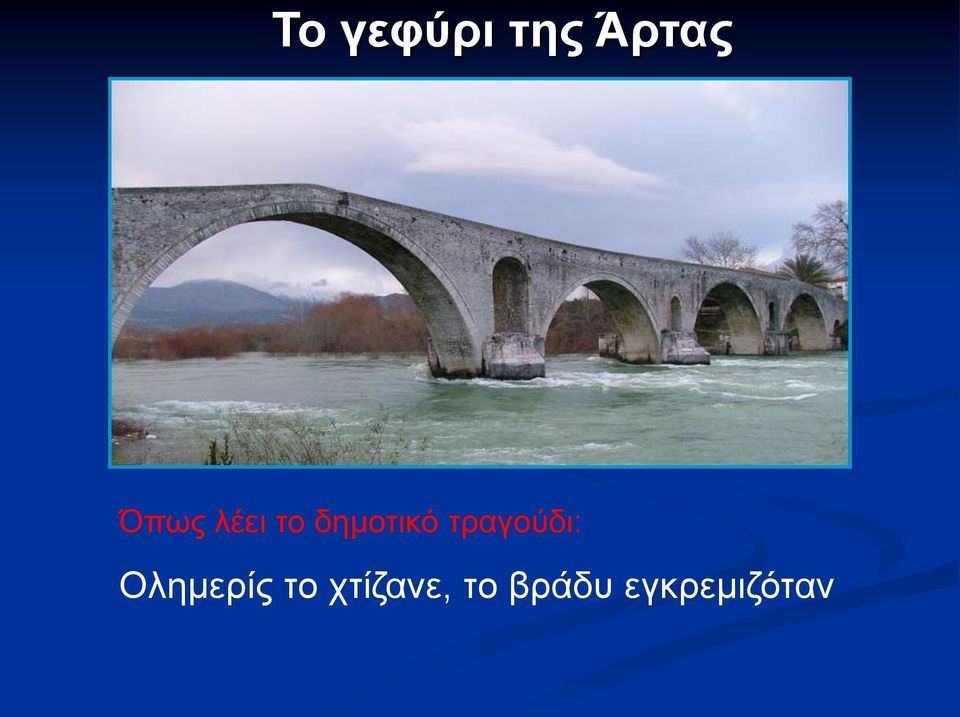 Το γεφύρι της Άρτας

Όπως λέει το δημοτικό τραγούδι:

Ολημερίς το χτίζανε, το βράδυ εγκρεμιζόταν